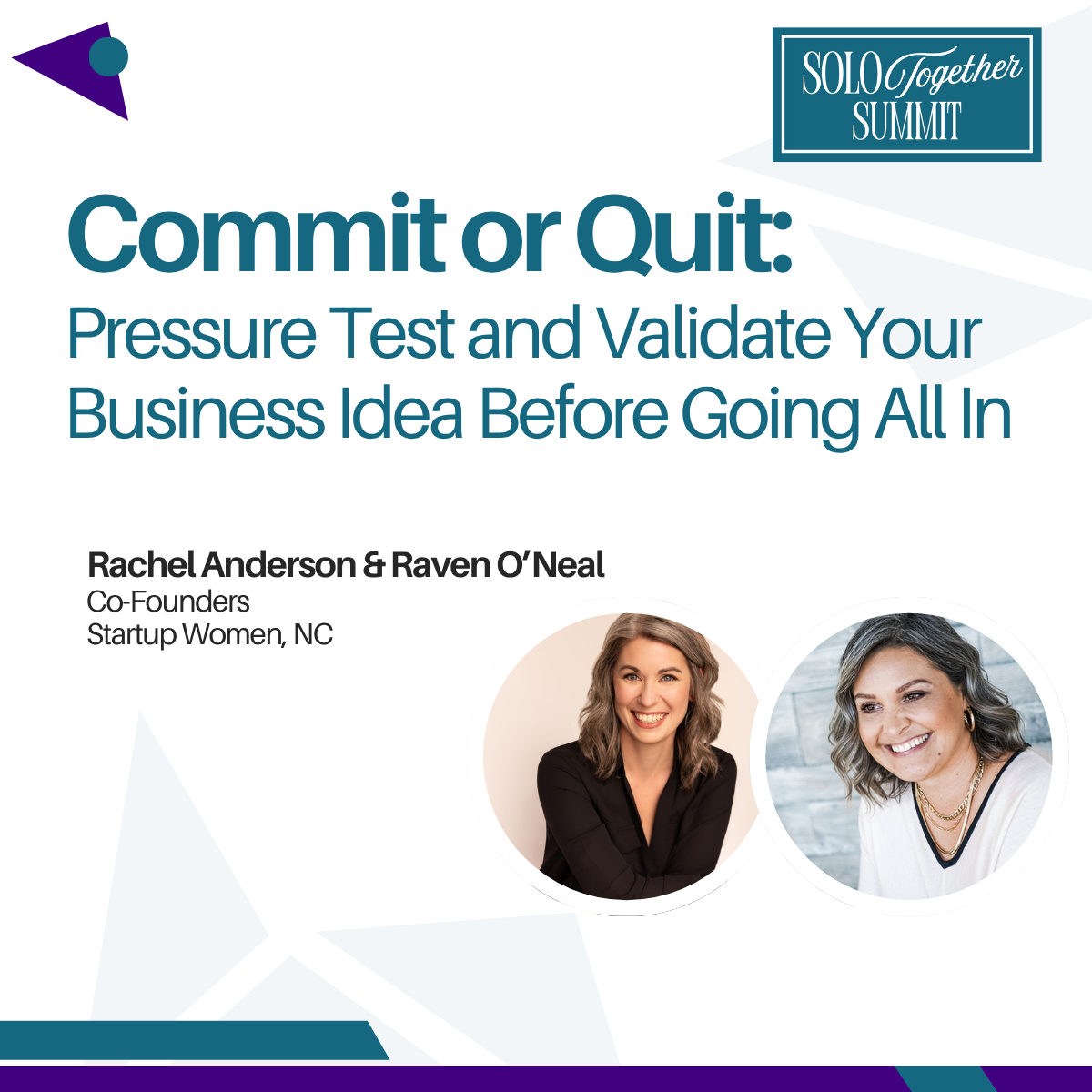 SOLO Together SUMMIT

Commit or Quit:
Pressure Test and Validate Your Business Idea Before Going All In

Rachel Anderson & Raven O'Neal
Co-Founders
Startup Women, NC